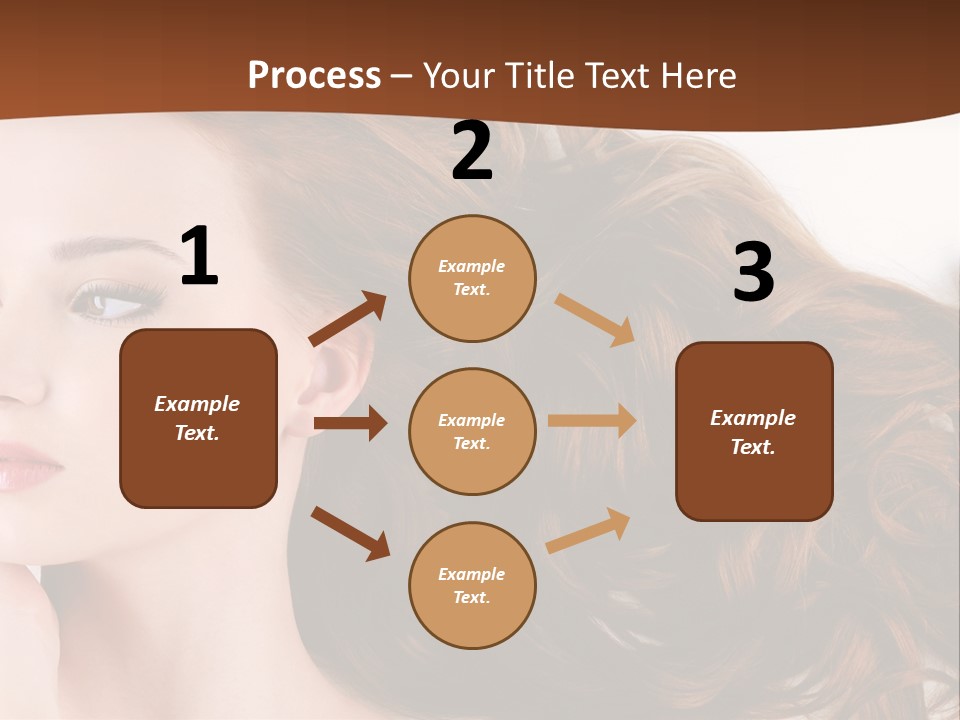 Process – Your Title Text Here

1

Example Text.

2

Example Text.

Example Text.

Example Text.

3

Example Text.